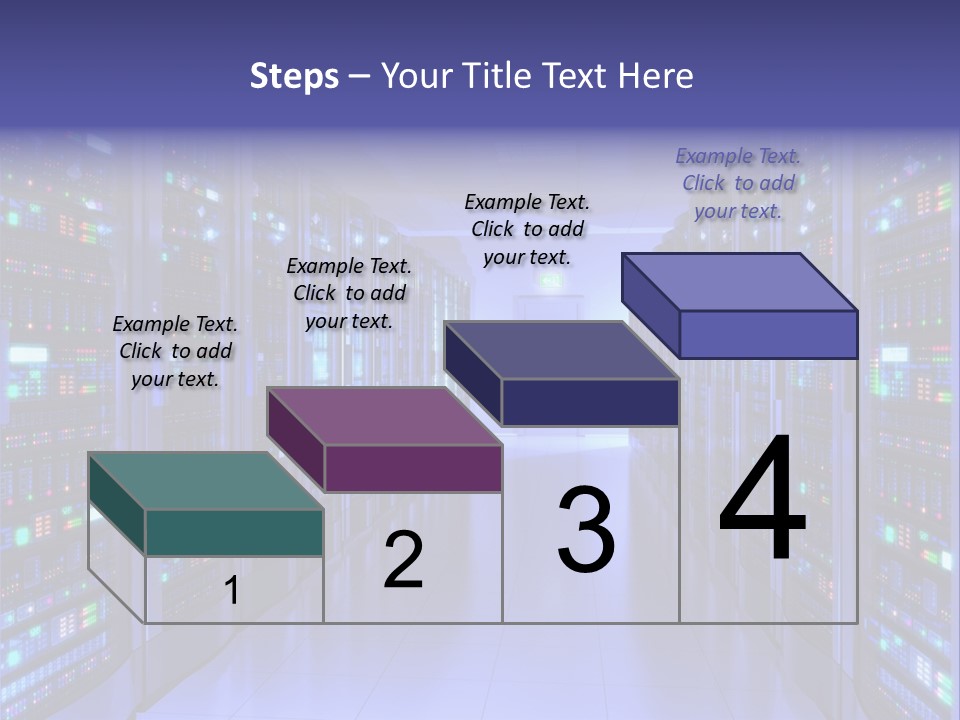 Steps – Your Title Text Here

Example Text. Click to add your text.

Example Text. Click to add your text.

Example Text. Click to add your text.

Example Text. Click to add your text.

1

2

3

4